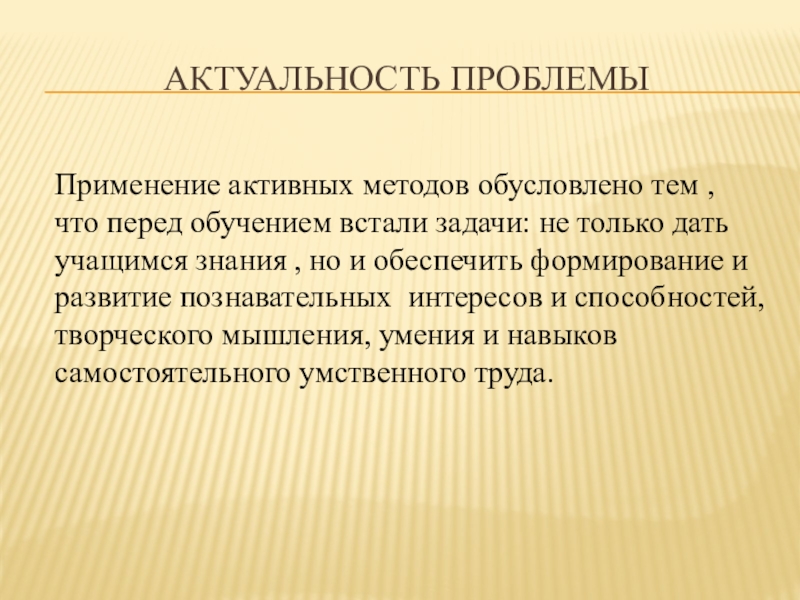 АКТУАЛЬНОСТЬ ПРОБЛЕМЫ

Применение активных методов обусловлено тем , что перед обучением встали задачи: не только дать учащимся знания , но и обеспечить формирование и развитие познавательных  интересов и способностей, творческого мышления, умения и навыков самостоятельного умственного труда.